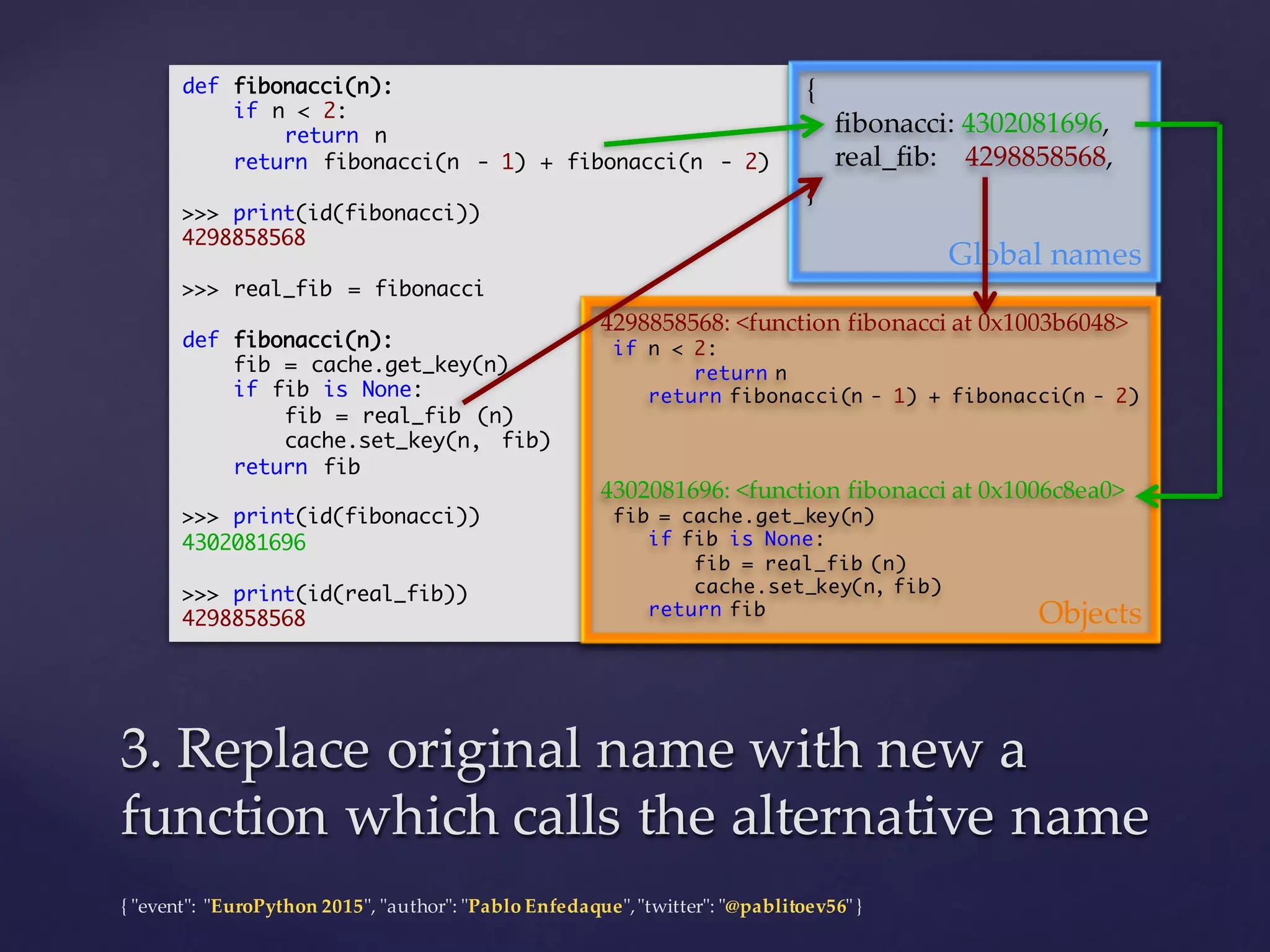 def fibonacci(n):
    if n < 2:
        return n
    return fibonacci(n - 1) + fibonacci(n - 2)

>>> print(id(fibonacci))
4298858568

>>> real_fib = fibonacci

def fibonacci(n):
    fib = cache.get_key(n)
    if fib is None:
        fib = real_fib (n)
        cache.set_key(n, fib)
    return fib

>>> print(id(fibonacci))
4302081696

>>> print(id(real_fib))
4298858568

{
fibonacci: 4302081696,
real_fib: 4298858568,
}
Global names

4298858568: <function fibonacci at 0x1003b6048>
if n < 2:
    return n
return fibonacci(n - 1) + fibonacci(n - 2)

4302081696: <function fibonacci at 0x1006c8ea0>
fib = cache.get_key(n)
if fib is None:
    fib = real_fib (n)
    cache.set_key(n, fib)
return fib
Objects

3. Replace original name with new a function which calls the alternative name

{ "event": "EuroPython 2015", "author": "Pablo Enfedaque", "twitter": "@pablitoev56" }